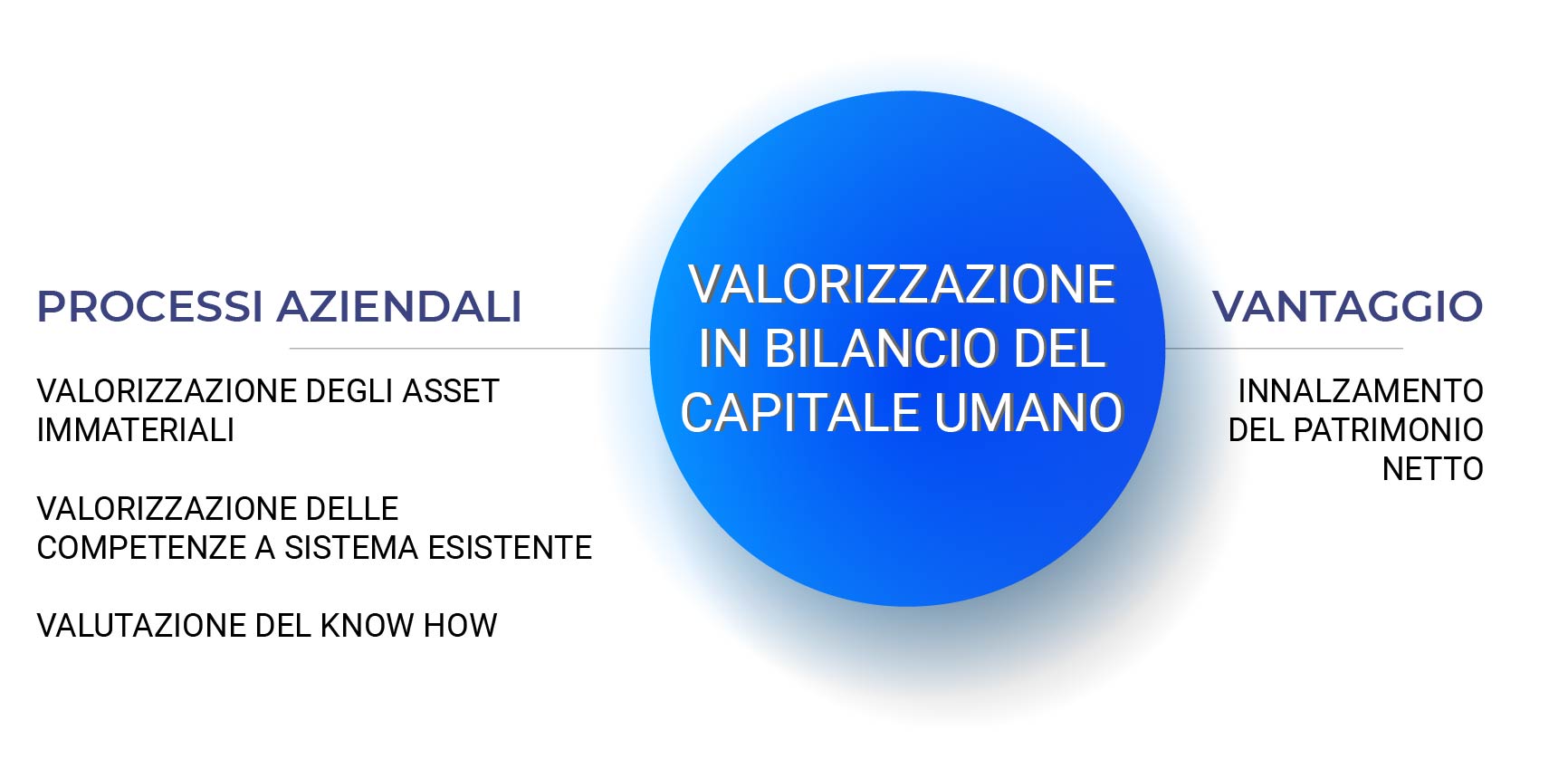 PROCESSI AZIENDALI

VALORIZZAZIONE DEGLI ASSET IMMATERIALI

VALORIZZAZIONE DELLE COMPETENZE A SISTEMA ESISTENTE

VALUTAZIONE DEL KNOW HOW

VALORIZZAZIONE IN BILANCIO DEL CAPITALE UMANO

VANTAGGIO

INNALZAMENTO DEL PATRIMONIO NETTO